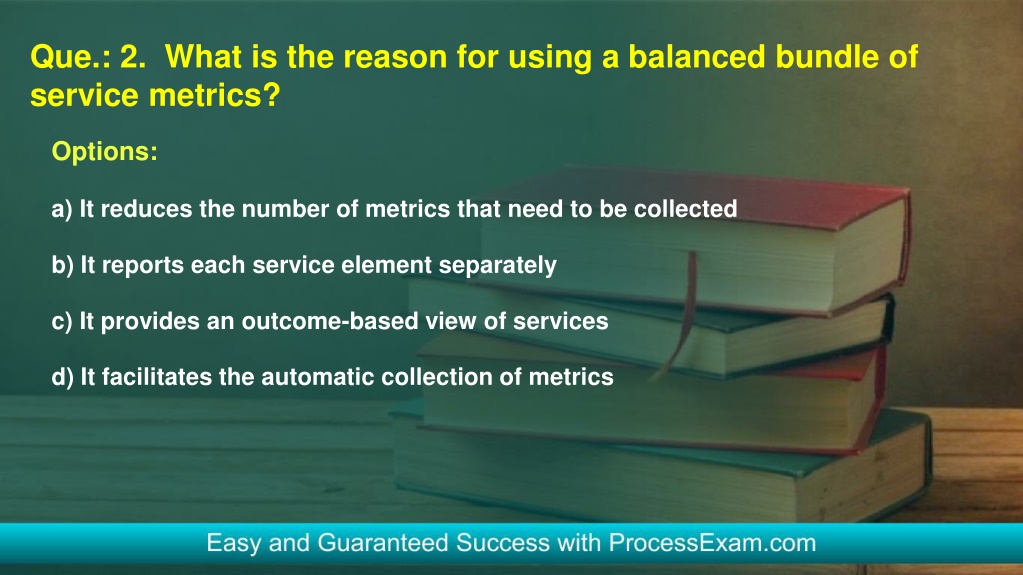 Que.: 2. What is the reason for using a balanced bundle of service metrics?

Options:

a) It reduces the number of metrics that need to be collected

b) It reports each service element separately

c) It provides an outcome-based view of services

d) It facilitates the automatic collection of metrics

Easy and Guaranteed Success with ProcessExam.com